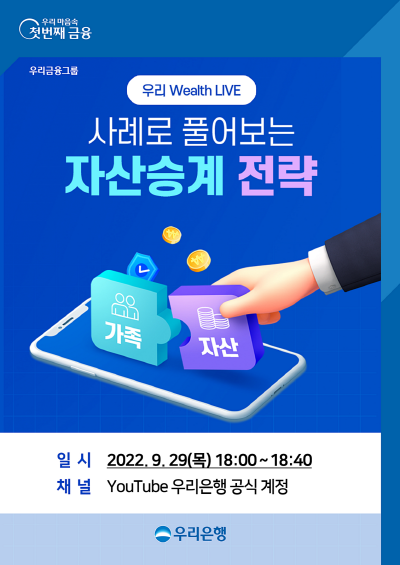 우리 마음속
첫번째 금융

우리금융그룹

우리 Wealth LIVE

사례로 풀어보는
자산승계 전략

가족
자산

일 시 2022. 9. 29(목) 18:00 ~ 18:40
채 널 YouTube 우리은행 공식 계정

우리은행